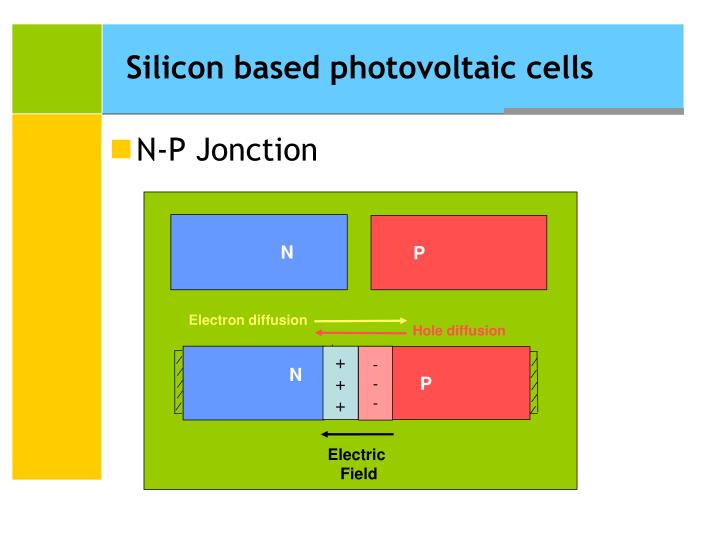 Silicon based photovoltaic cells

N-P Jonction

N

P

Electron diffusion

Hole diffusion

N

+
+
+

-
-
-

P

Electric
Field